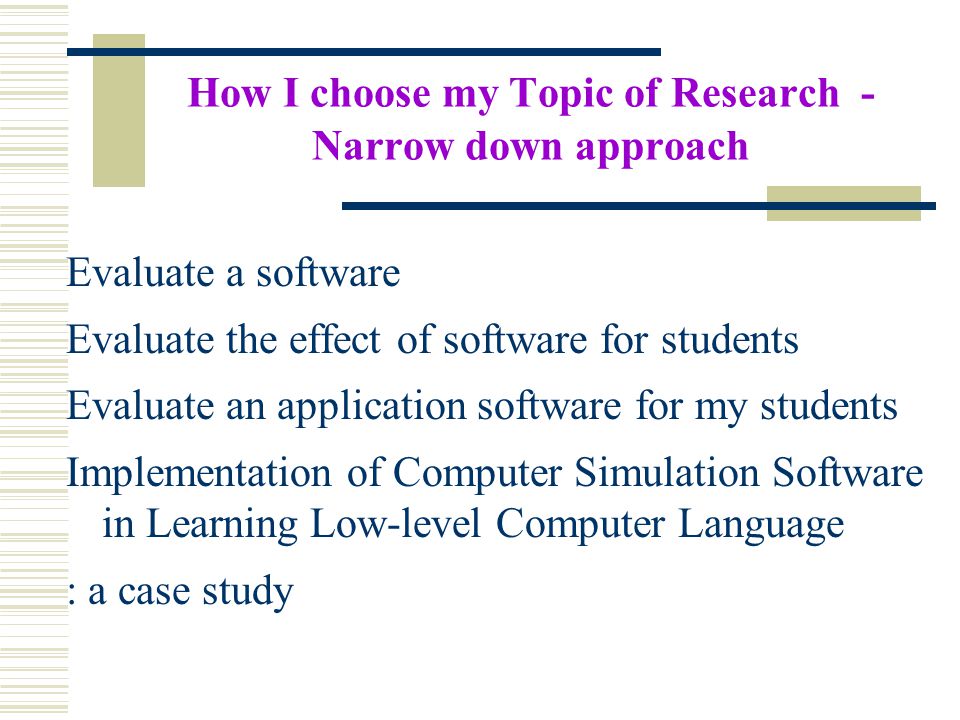 How I choose my Topic of Research - Narrow down approach

Evaluate a software

Evaluate the effect of software for students

Evaluate an application software for my students

Implementation of Computer Simulation Software in Learning Low-level Computer Language

: a case study